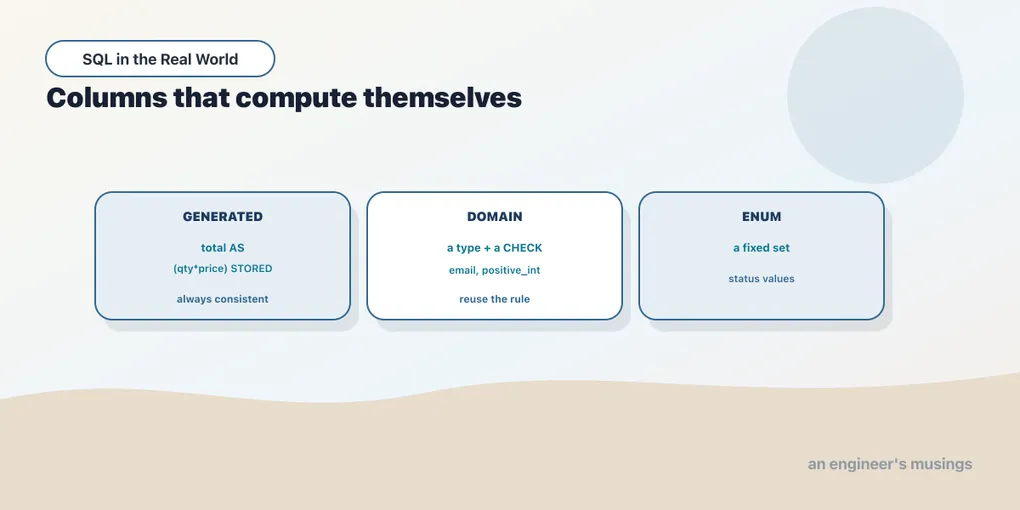 SQL in the Real World

Columns that compute themselves

GENERATED

total AS

(qty*price) STORED

always consistent

DOMAIN

a type + a CHECK

email, positive_int

reuse the rule

ENUM

a fixed set

status values

an engineer's musings